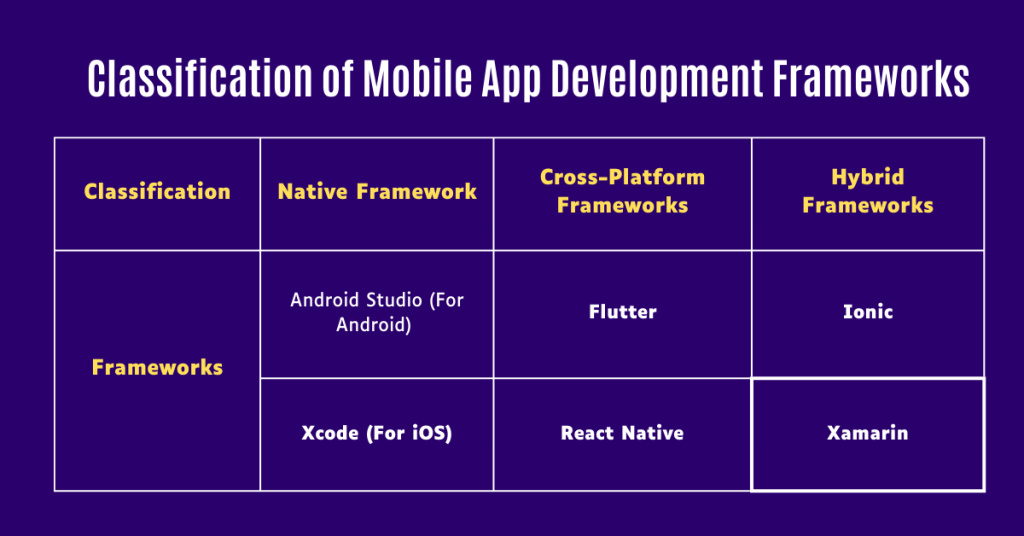 Classification of Mobile App Development Frameworks

| Classification | Native Framework | Cross-Platform Frameworks | Hybrid Frameworks |
|---|---|---|---|
| Frameworks | Android Studio (For Android) | Flutter | Ionic |
| | Xcode (For iOS) | React Native | Xamarin |